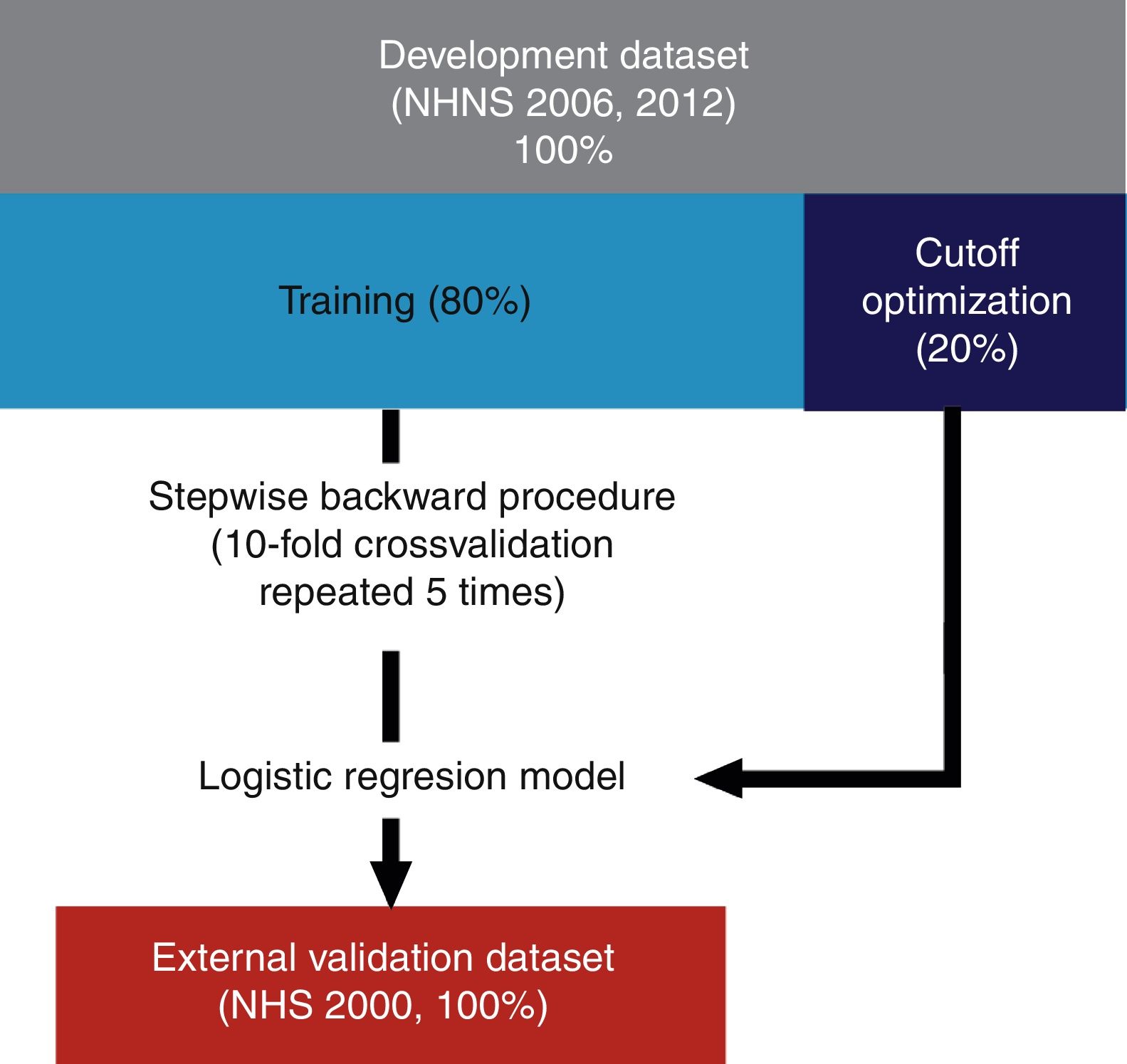 Development dataset
(NHNS 2006, 2012)
100%

Training (80%)

Cutoff
optimization
(20%)

Stepwise backward procedure
(10-fold crossvalidation
repeated 5 times)

Logistic regresion model

External validation dataset
(NHS 2000, 100%)